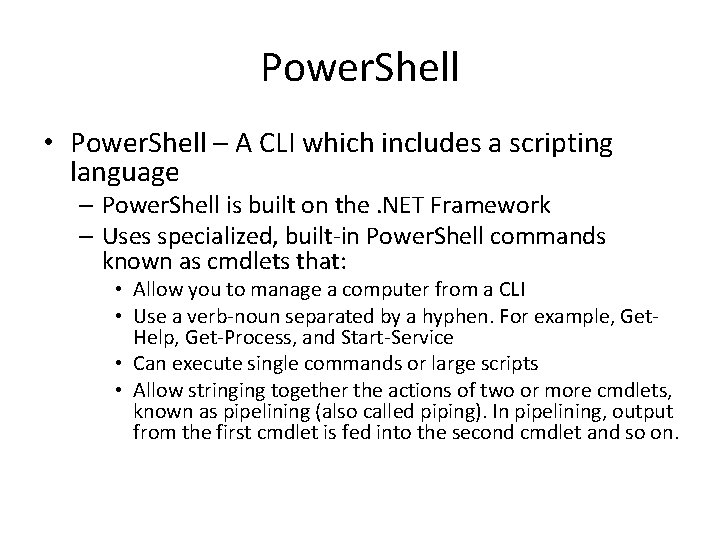 PowerShell

• PowerShell – A CLI which includes a scripting language
– PowerShell is built on the .NET Framework
– Uses specialized, built-in PowerShell commands known as cmdlets that:
• Allow you to manage a computer from a CLI
• Use a verb-noun separated by a hyphen. For example, Get-Help, Get-Process, and Start-Service
• Can execute single commands or large scripts
• Allow stringing together the actions of two or more cmdlets, known as pipelining (also called piping). In pipelining, output from the first cmdlet is fed into the second cmdlet and so on.